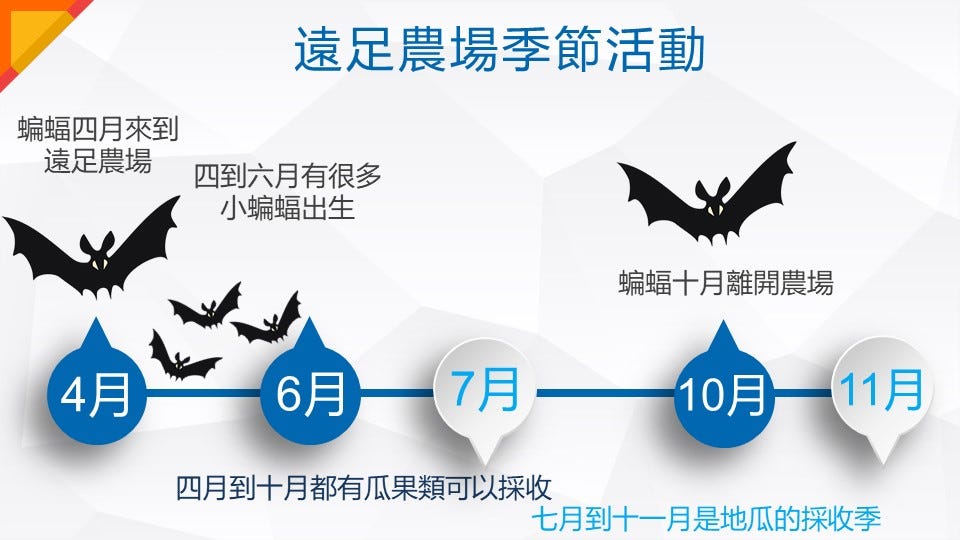 遠足農場季節活動

蝙蝠四月來到遠足農場

四到六月有很多小蝙蝠出生

蝙蝠十月離開農場

4月

6月

7月

10月

11月

四月到十月都有瓜果類可以採收

七月到十一月是地瓜的採收季